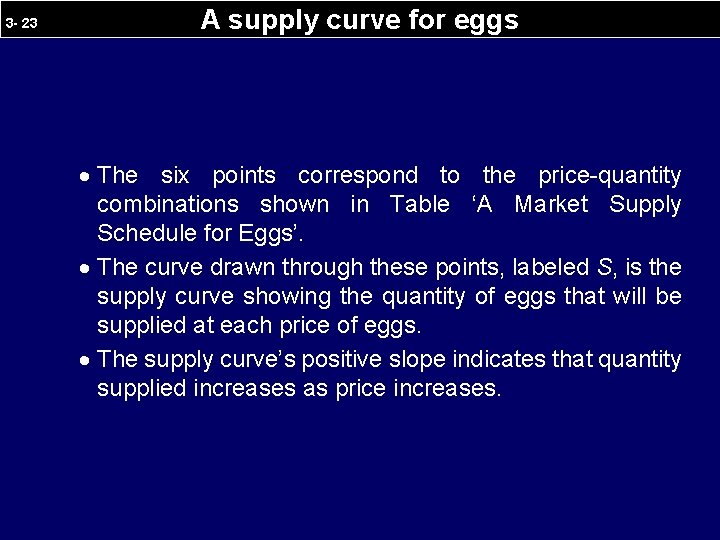 3- 23

A supply curve for eggs

• The six points correspond to the price-quantity combinations shown in Table ‘A Market Supply Schedule for Eggs’.

• The curve drawn through these points, labeled S, is the supply curve showing the quantity of eggs that will be supplied at each price of eggs.

• The supply curve’s positive slope indicates that quantity supplied increases as price increases.